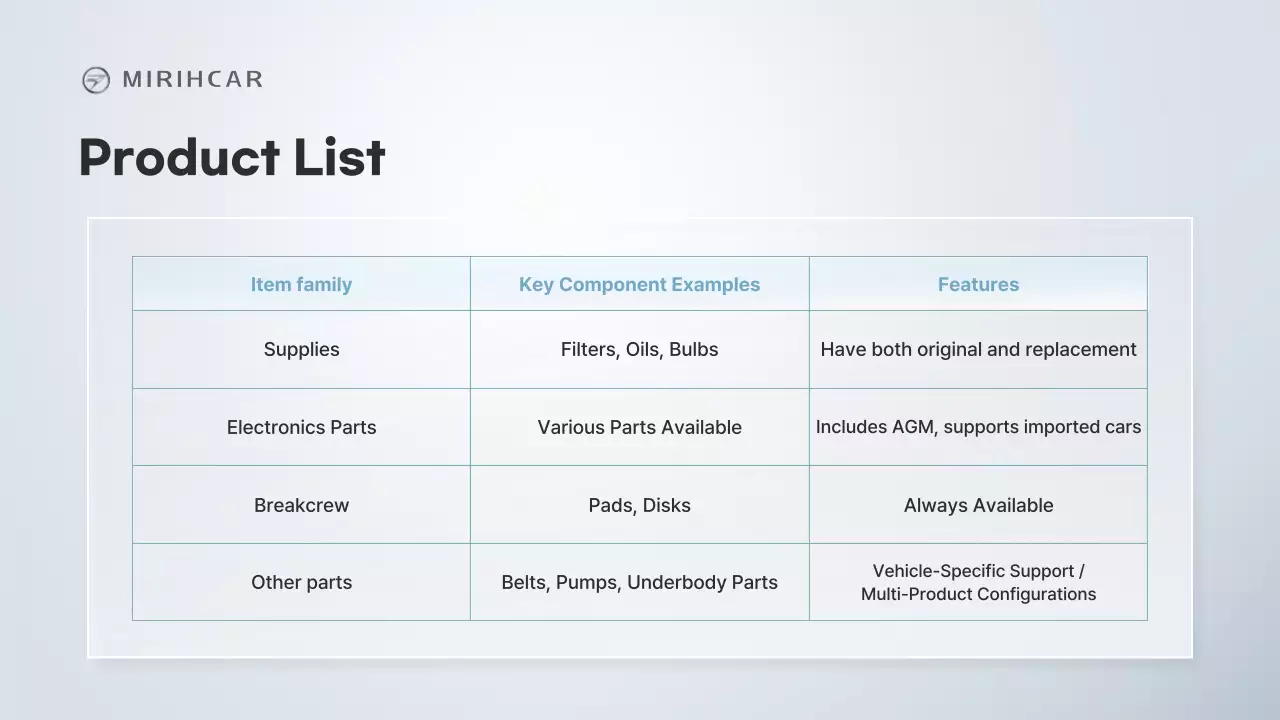 MIRIHCAR

Product List

| Item family | Key Component Examples | Features |
|---|---|---|
| Supplies | Filters, Oils, Bulbs | Have both original and replacement |
| Electronics Parts | Various Parts Available | Includes AGM, supports imported cars |
| Breakcrew | Pads, Disks | Always Available |
| Other parts | Belts, Pumps, Underbody Parts | Vehicle-Specific Support / Multi-Product Configurations |